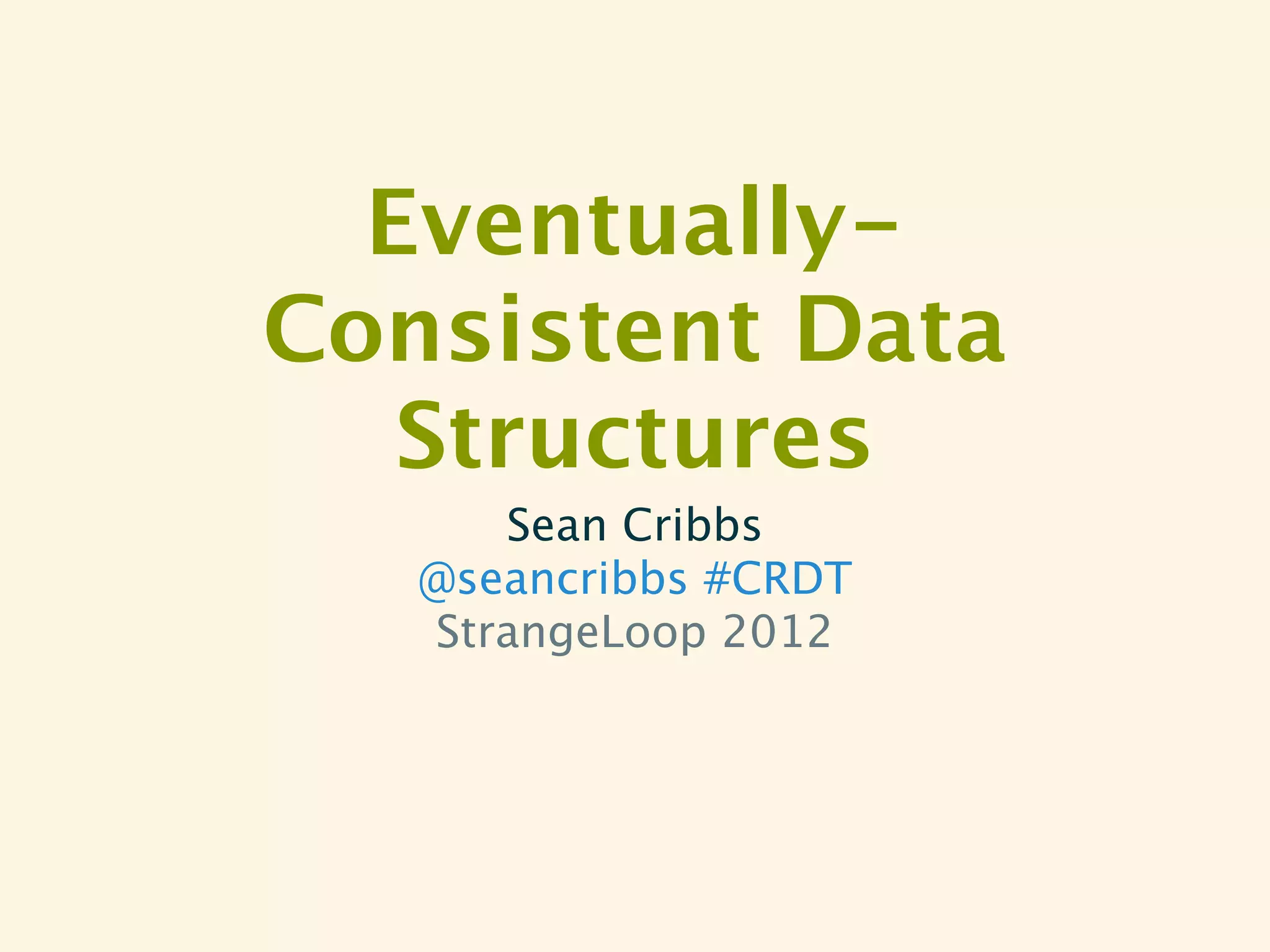 Eventually-Consistent Data Structures

Sean Cribbs
@seancribbs #CRDT
StrangeLoop 2012